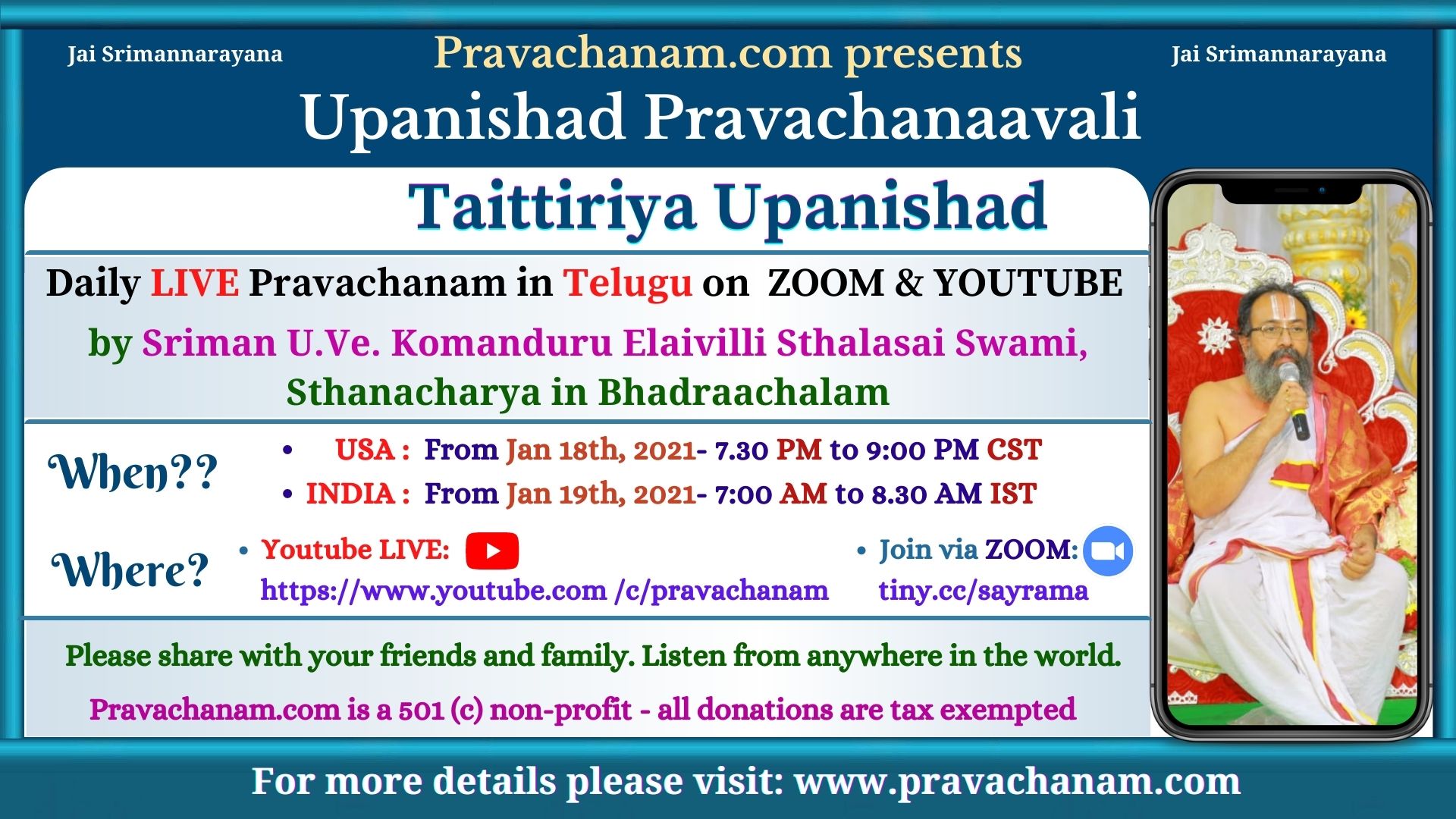 Jai Srimannarayana

Pravachanam.com presents

Jai Srimannarayana

Upanishad Pravachanaavali

Taittiriya Upanishad

Daily LIVE Pravachanam in Telugu on ZOOM & YOUTUBE

by Sriman U.Ve. Komanduru Elaivilli Sthalasai Swami, Sthanacharya in Bhadraachalam

When??

• USA : From Jan 18th, 2021- 7.30 PM to 9:00 PM CST
• INDIA : From Jan 19th, 2021- 7:00 AM to 8.30 AM IST

Where?

• Youtube LIVE: https://www.youtube.com /c/pravachanam

• Join via ZOOM: tiny.cc/sayrama

Please share with your friends and family. Listen from anywhere in the world.

Pravachanam.com is a 501 (c) non-profit - all donations are tax exempted

For more details please visit: www.pravachanam.com